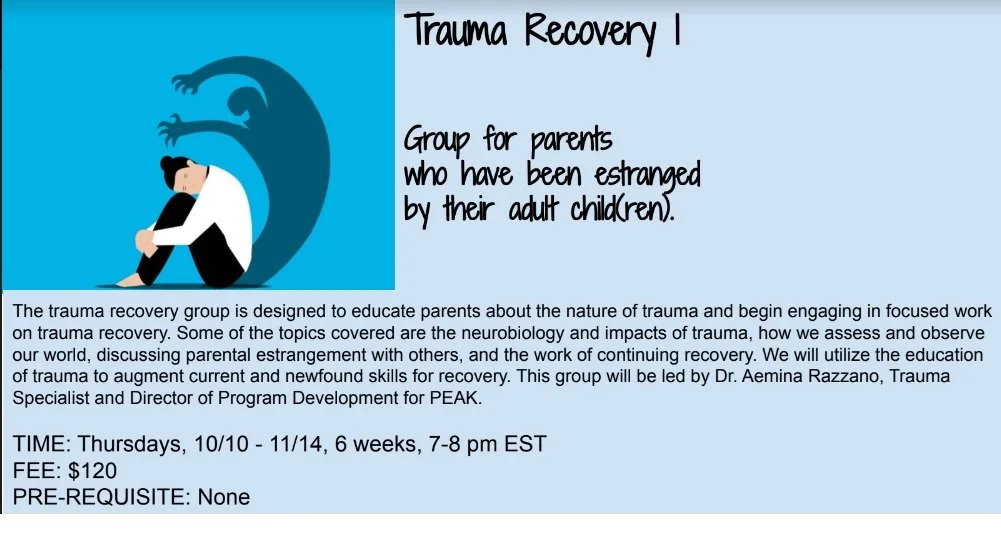 Trauma Recovery I

Group for parents who have been estranged by their adult child(ren).

The trauma recovery group is designed to educate parents about the nature of trauma and begin engaging in focused work on trauma recovery. Some of the topics covered are the neurobiology and impacts of trauma, how we assess and observe our world, discussing parental estrangement with others, and the work of continuing recovery. We will utilize the education of trauma to augment current and newfound skills for recovery. This group will be led by Dr. Aemina Razzano, Trauma Specialist and Director of Program Development for PEAK.

TIME: Thursdays, 10/10 - 11/14, 6 weeks, 7-8 pm EST
FEE: $120
PRE-REQUISITE: None